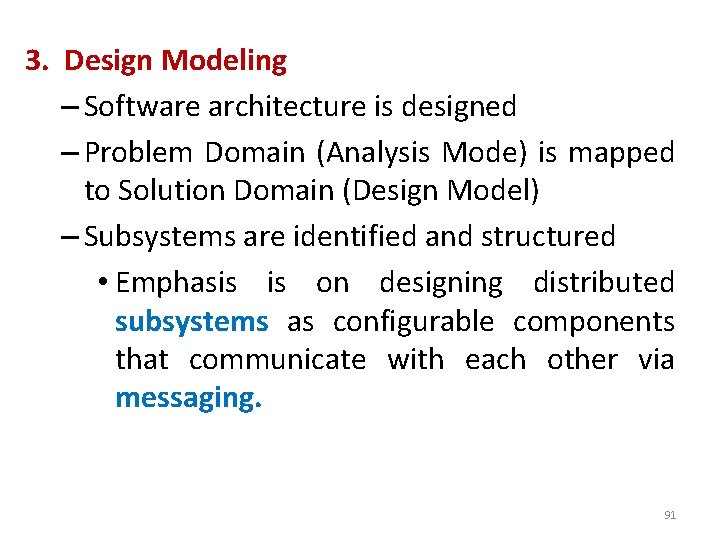 3. Design Modeling

– Software architecture is designed

– Problem Domain (Analysis Mode) is mapped to Solution Domain (Design Model)

– Subsystems are identified and structured

• Emphasis is on designing distributed subsystems as configurable components that communicate with each other via messaging.

91